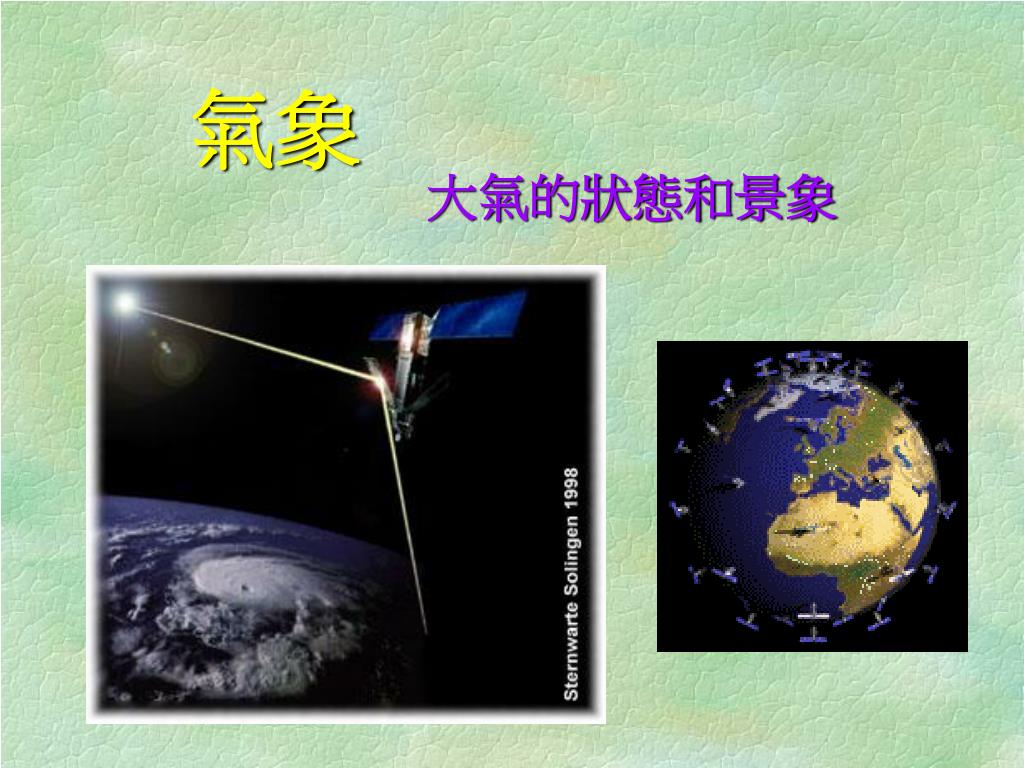 氣象

大氣的狀態和景象

Sternwarte Solingen 1998